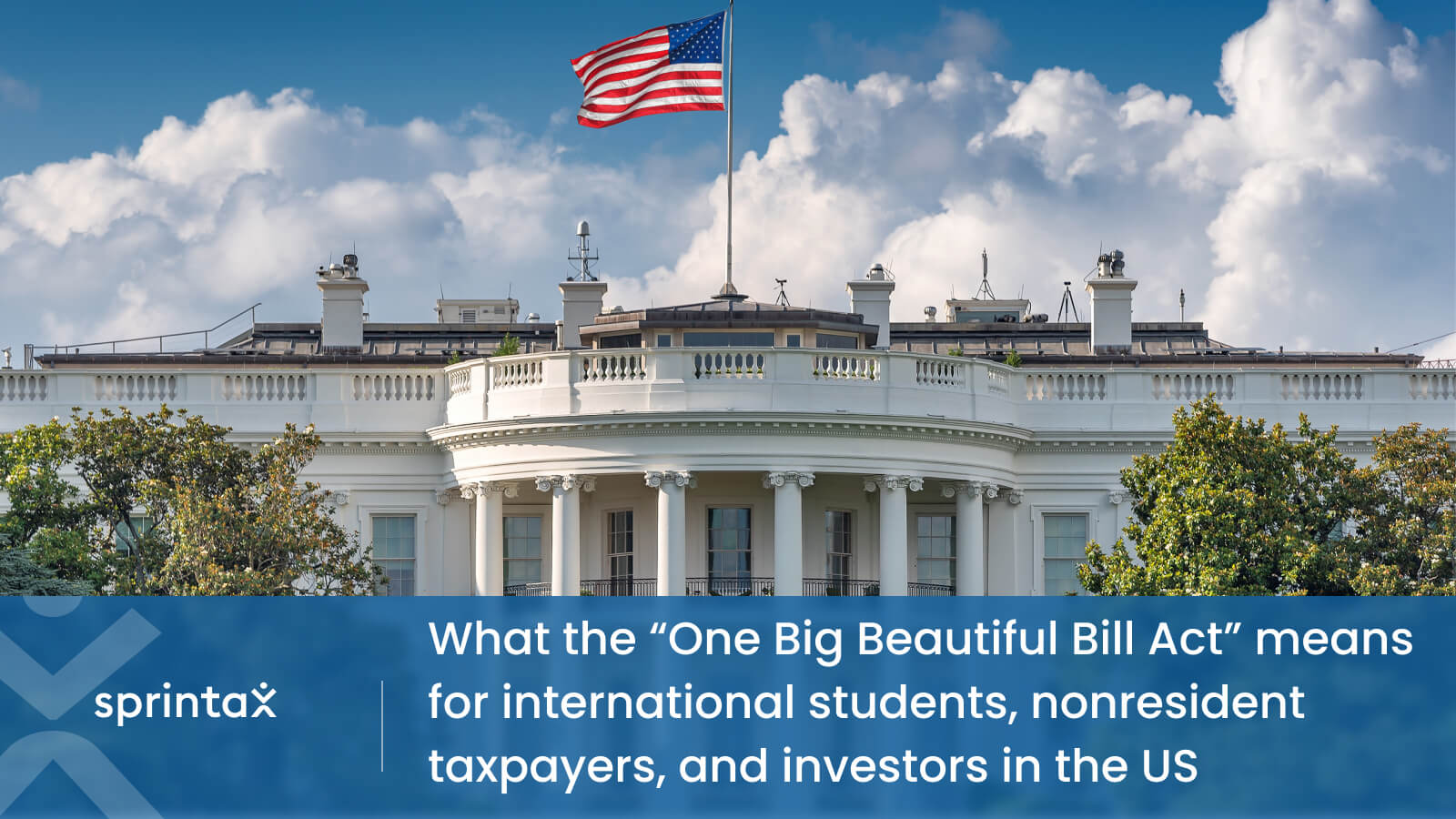 sprintax

What the “One Big Beautiful Bill Act” means for international students, nonresident taxpayers, and investors in the US